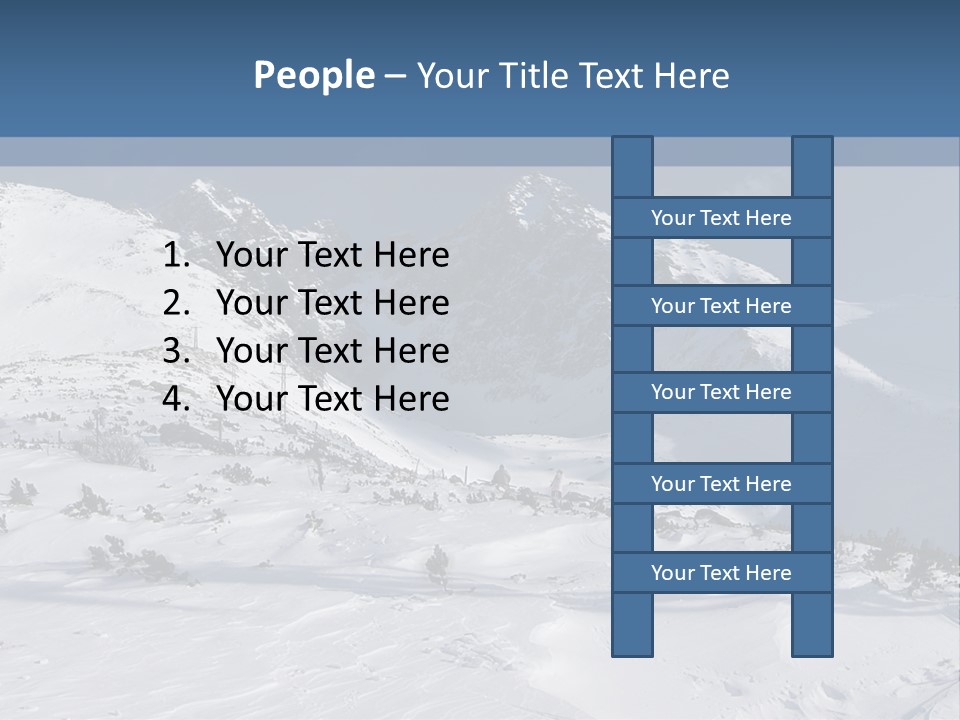 People – Your Title Text Here

1. Your Text Here
2. Your Text Here
3. Your Text Here
4. Your Text Here

Your Text Here

Your Text Here

Your Text Here

Your Text Here

Your Text Here